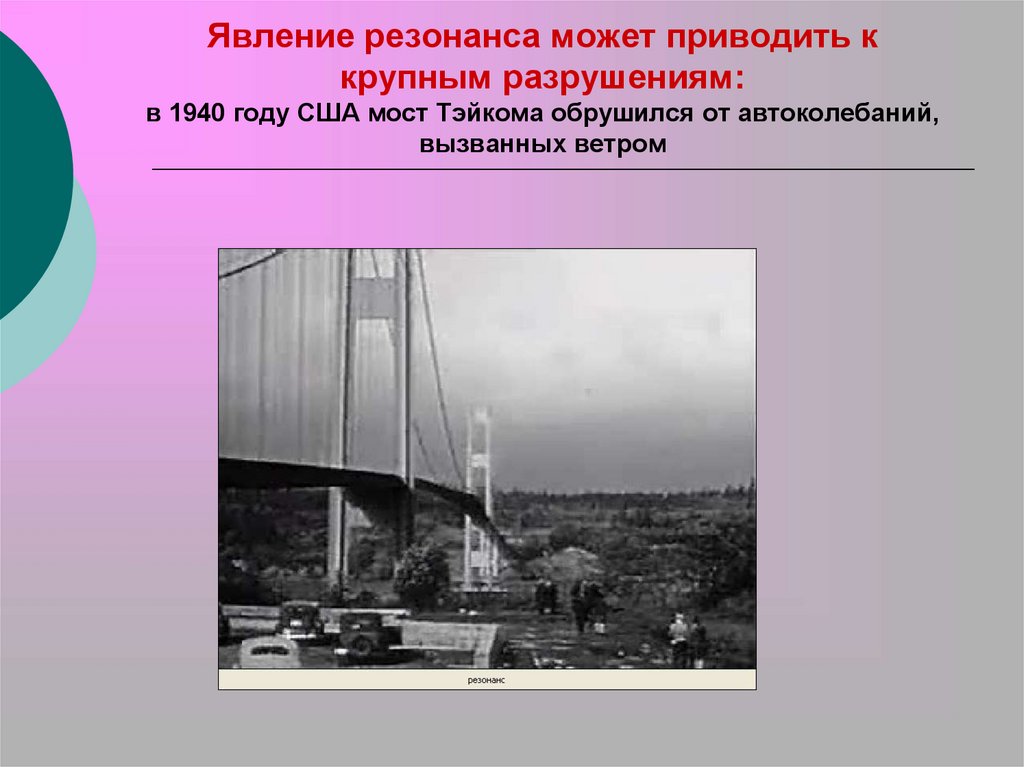 Явление резонанса может приводить к крупным разрушениям:

в 1940 году США мост Тэйкома обрушился от автоколебаний, вызванных ветром

резонанс